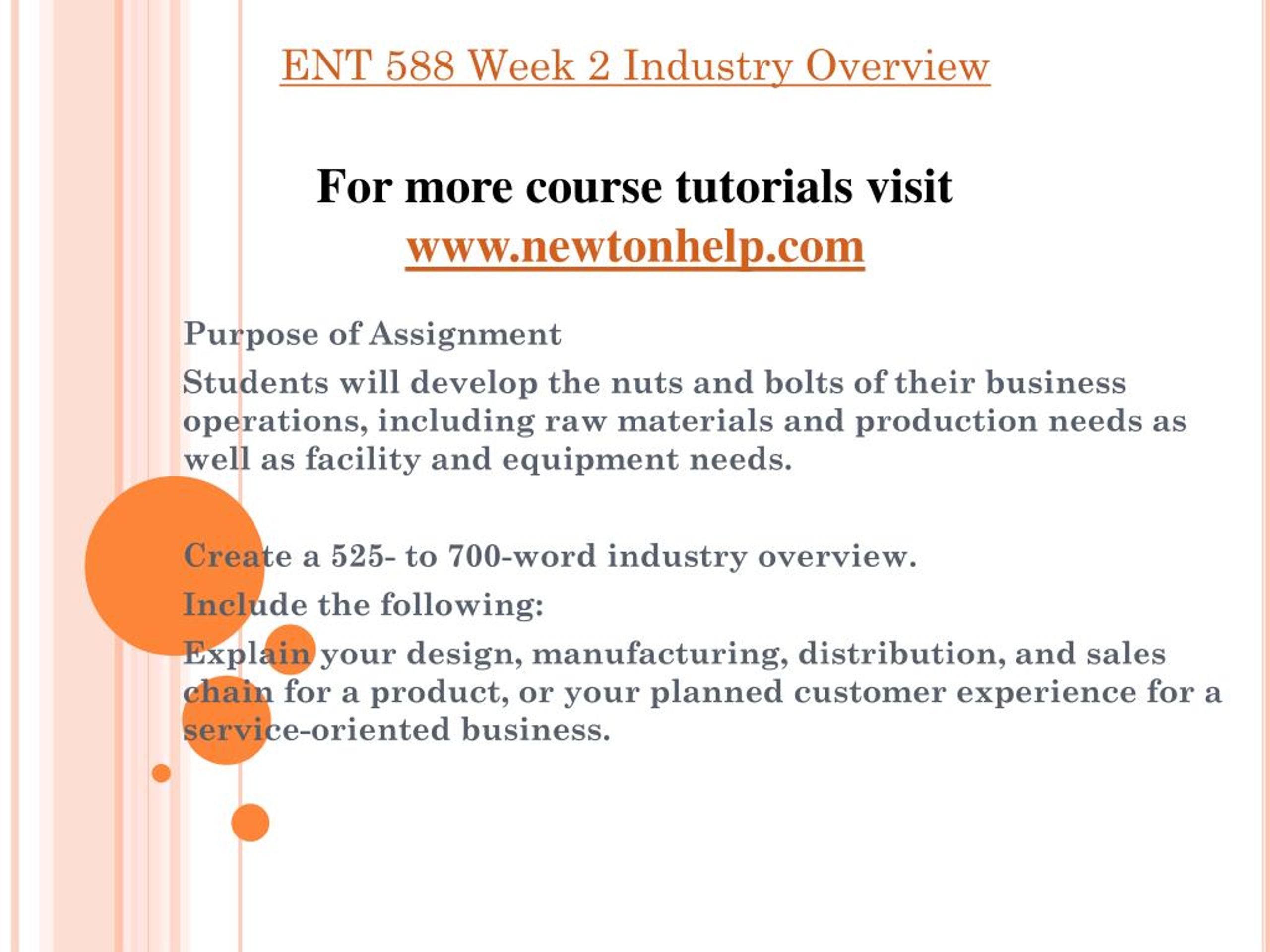 ENT 588 Week 2 Industry Overview

For more course tutorials visit
www.newtonhelp.com

Purpose of Assignment

Students will develop the nuts and bolts of their business operations, including raw materials and production needs as well as facility and equipment needs.

Create a 525- to 700-word industry overview.

Include the following:

Explain your design, manufacturing, distribution, and sales chain for a product, or your planned customer experience for a service-oriented business.